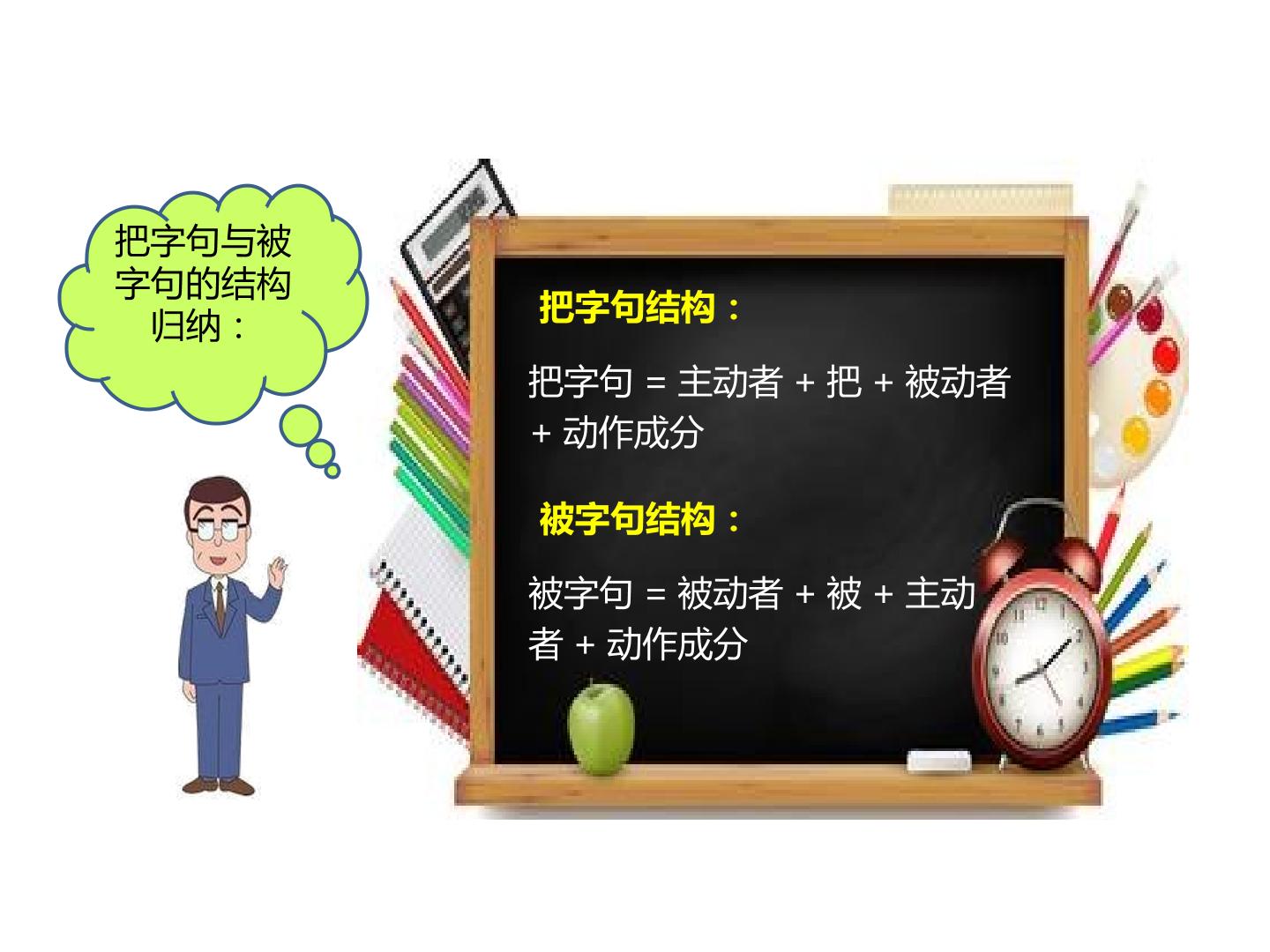 把字句与被字句的结构归纳：

把字句结构：

把字句 = 主动者 + 把 + 被动者 + 动作成分

被字句结构：

被字句 = 被动者 + 被 + 主动者 + 动作成分